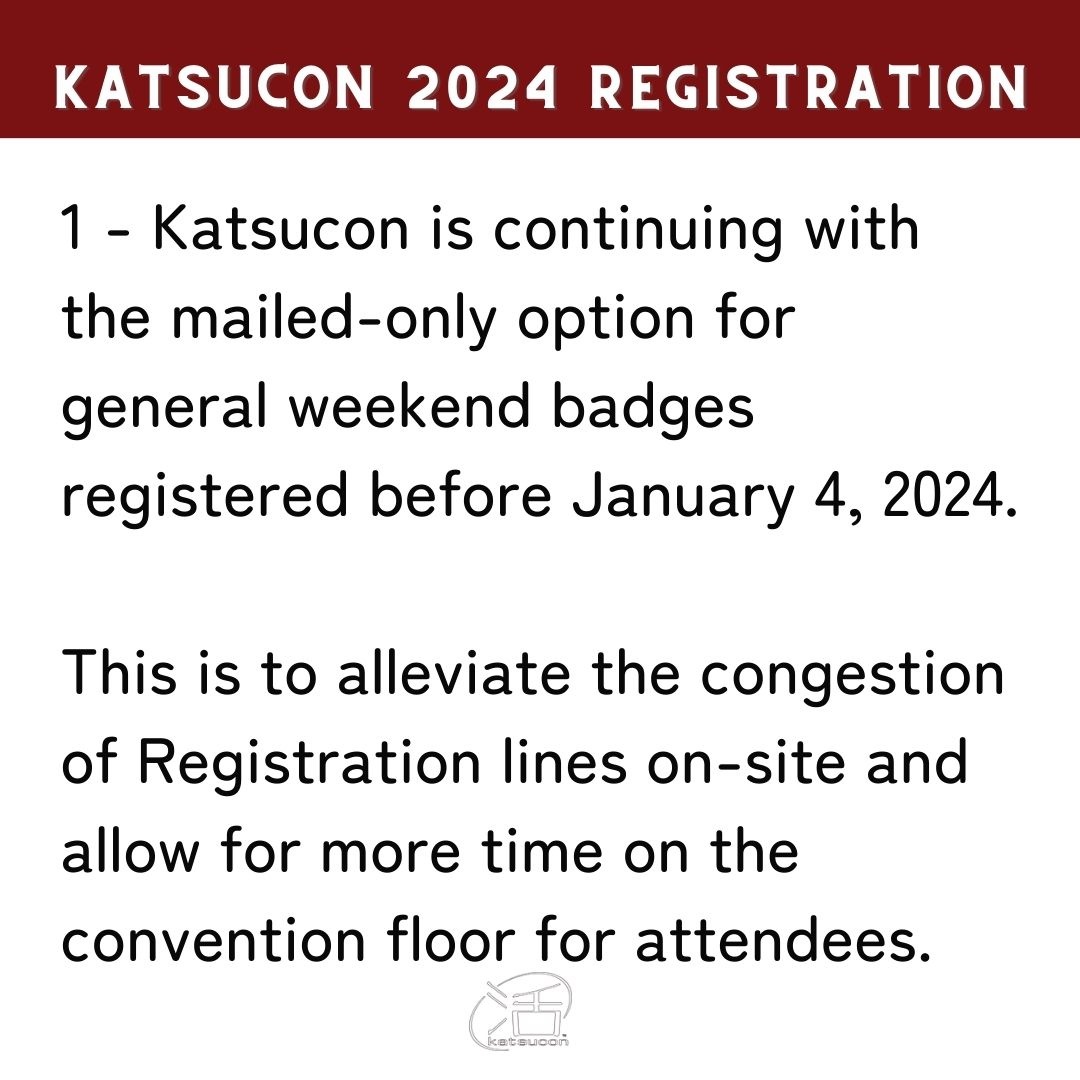 KATSUCON 2024 REGISTRATION

1 - Katsucon is continuing with the mailed-only option for general weekend badges registered before January 4, 2024.

This is to alleviate the congestion of Registration lines on-site and allow for more time on the convention floor for attendees.

活

katsucon